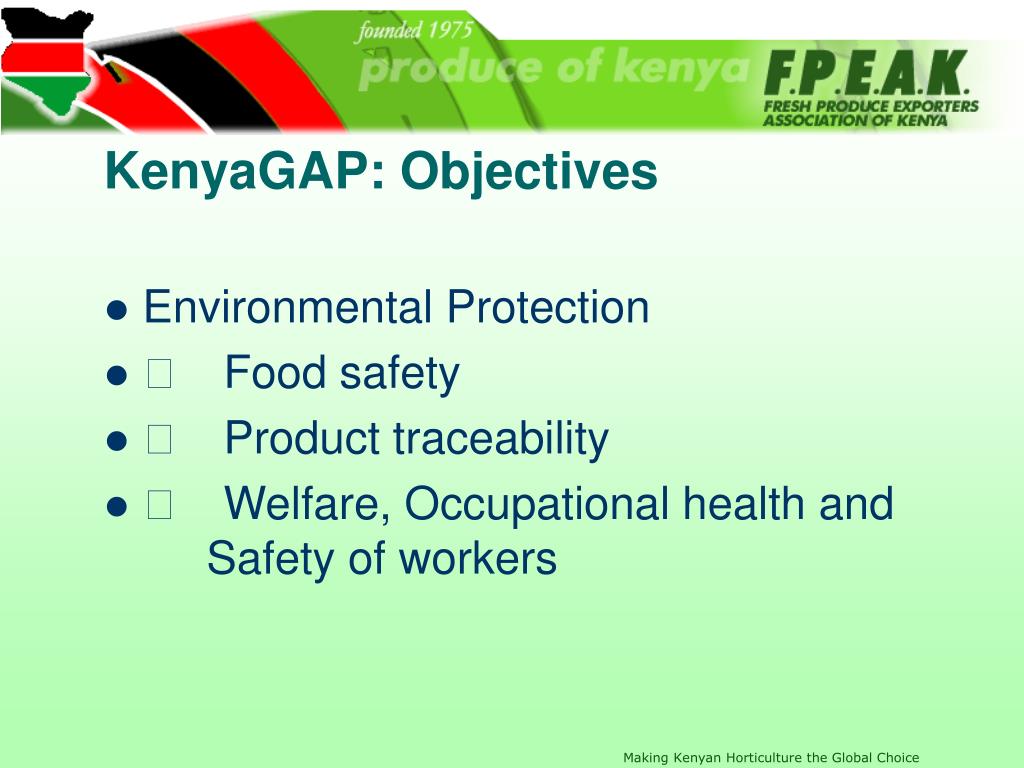 founded 1975
produce of kenya
F.P.E.A.K.
FRESH PRODUCE EXPORTERS ASSOCIATION OF KENYA

KenyaGAP: Objectives

● Environmental Protection
● Food safety
● Product traceability
● Welfare, Occupational health and Safety of workers

Making Kenyan Horticulture the Global Choice